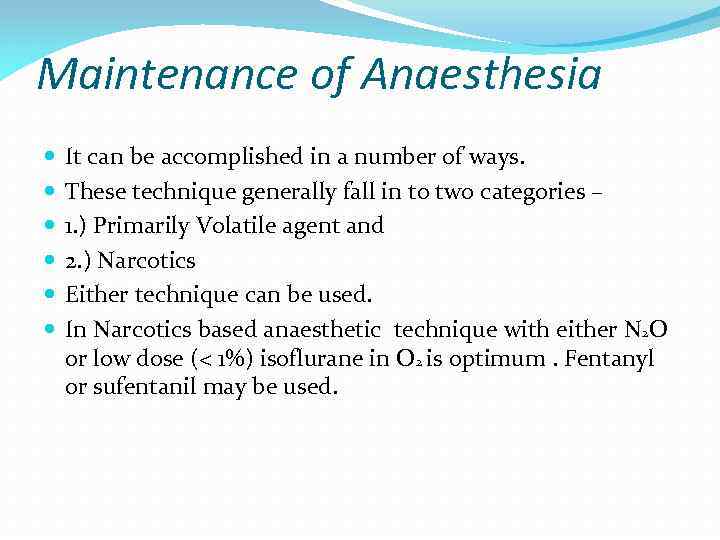 Maintenance of Anaesthesia

- It can be accomplished in a number of ways.
- These technique generally fall in to two categories –
- 1.) Primarily Volatile agent and
- 2.) Narcotics
- Either technique can be used.
- In Narcotics based anaesthetic technique with either $N_2O$ or low dose (< 1%) isoflurane in $O_2$ is optimum . Fentanyl or sufentanil may be used.